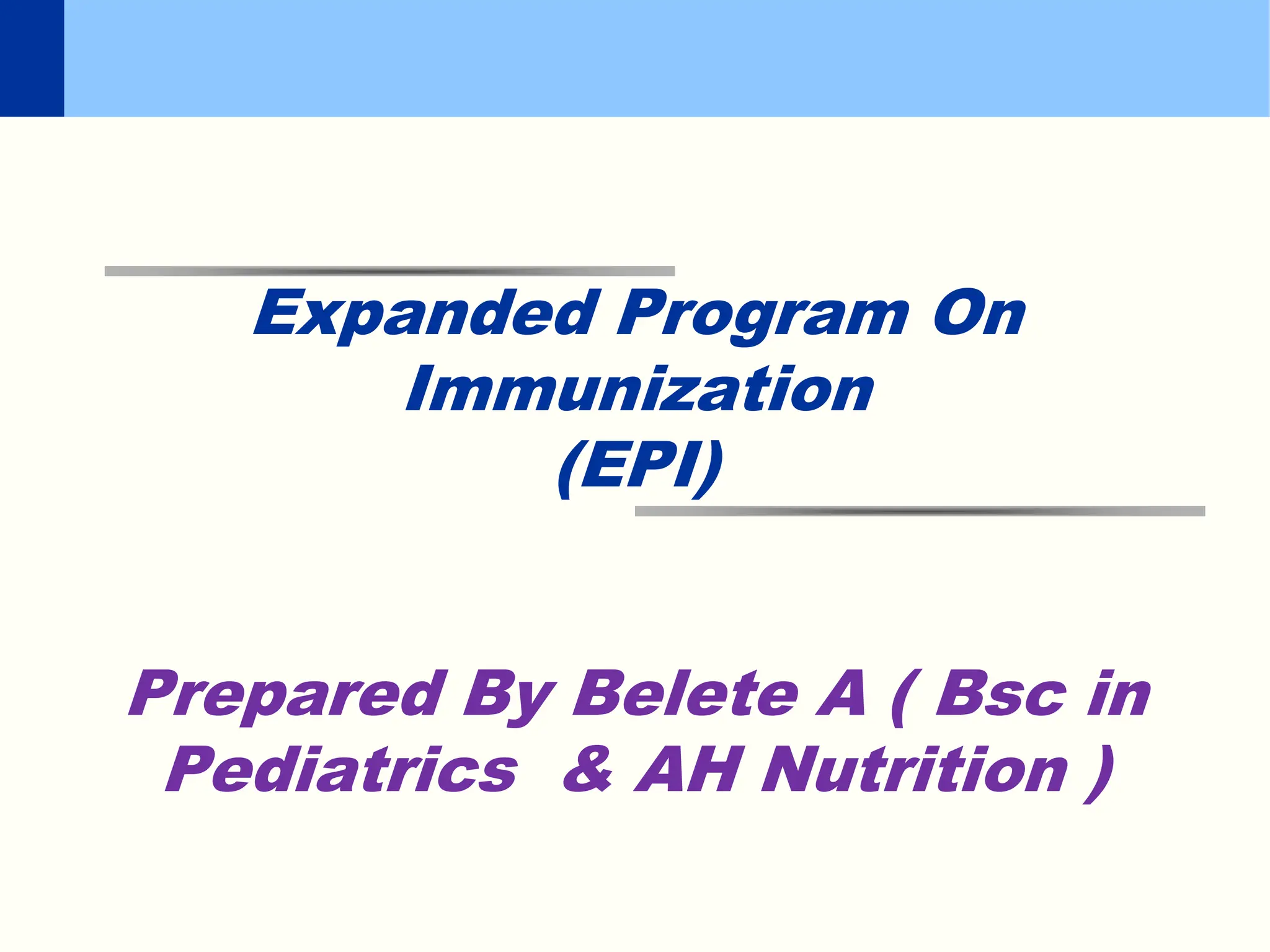 Expanded Program On Immunization
(EPI)

Prepared By Belete A ( Bsc in Pediatrics & AH Nutrition )